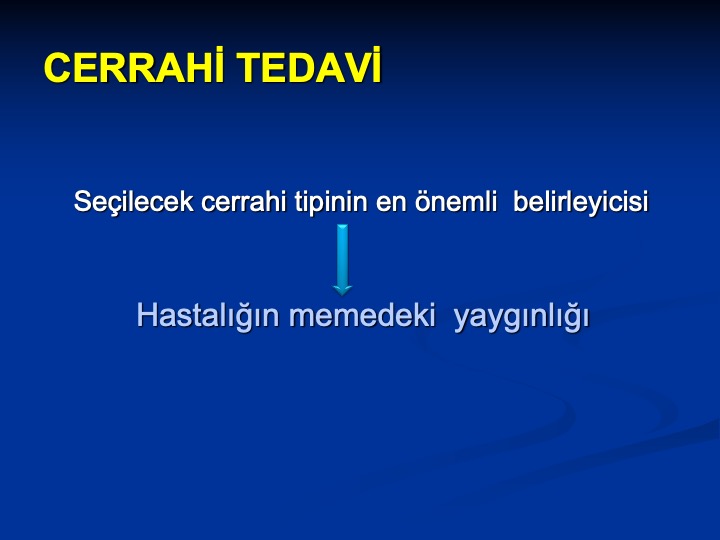 CERRAHİ TEDAVİ

Seçilecek cerrahi tipinin en önemli belirleyicisi

Hastalığın memedeki yaygınlığı